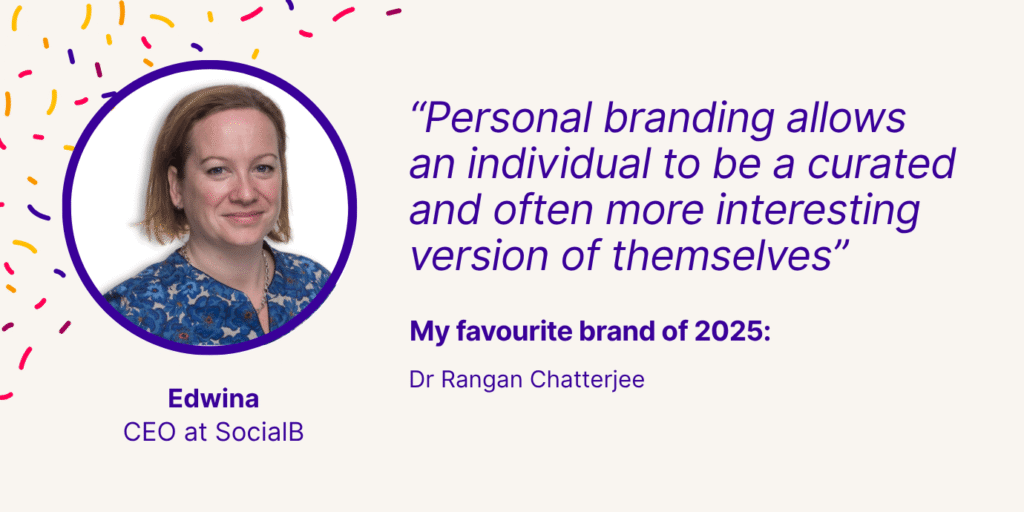 “Personal branding allows an individual to be a curated and often more interesting version of themselves”

My favourite brand of 2025:

Dr Rangan Chatterjee

Edwina
CEO at SocialB